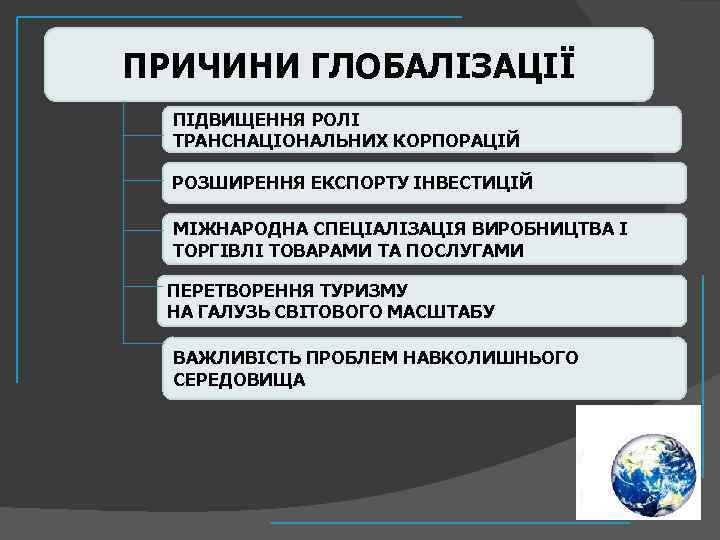 ПРИЧИНИ ГЛОБАЛІЗАЦІЇ

ПІДВИЩЕННЯ РОЛІ ТРАНСНАЦІОНАЛЬНИХ КОРПОРАЦІЙ

РОЗШИРЕННЯ ЕКСПОРТУ ІНВЕСТИЦІЙ

МІЖНАРОДНА СПЕЦІАЛІЗАЦІЯ ВИРОБНИЦТВА І ТОРГІВЛІ ТОВАРАМИ ТА ПОСЛУГАМИ

ПЕРЕТВОРЕННЯ ТУРИЗМУ НА ГАЛУЗЬ СВІТОВОГО МАСШТАБУ

ВАЖЛИВІСТЬ ПРОБЛЕМ НАВКОЛИШНЬОГО СЕРЕДОВИЩА